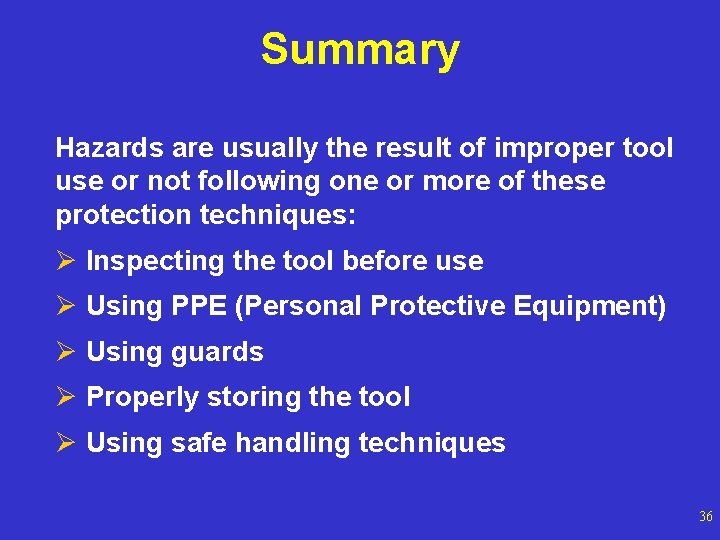 Summary

Hazards are usually the result of improper tool use or not following one or more of these protection techniques:

➢ Inspecting the tool before use
➢ Using PPE (Personal Protective Equipment)
➢ Using guards
➢ Properly storing the tool
➢ Using safe handling techniques

36